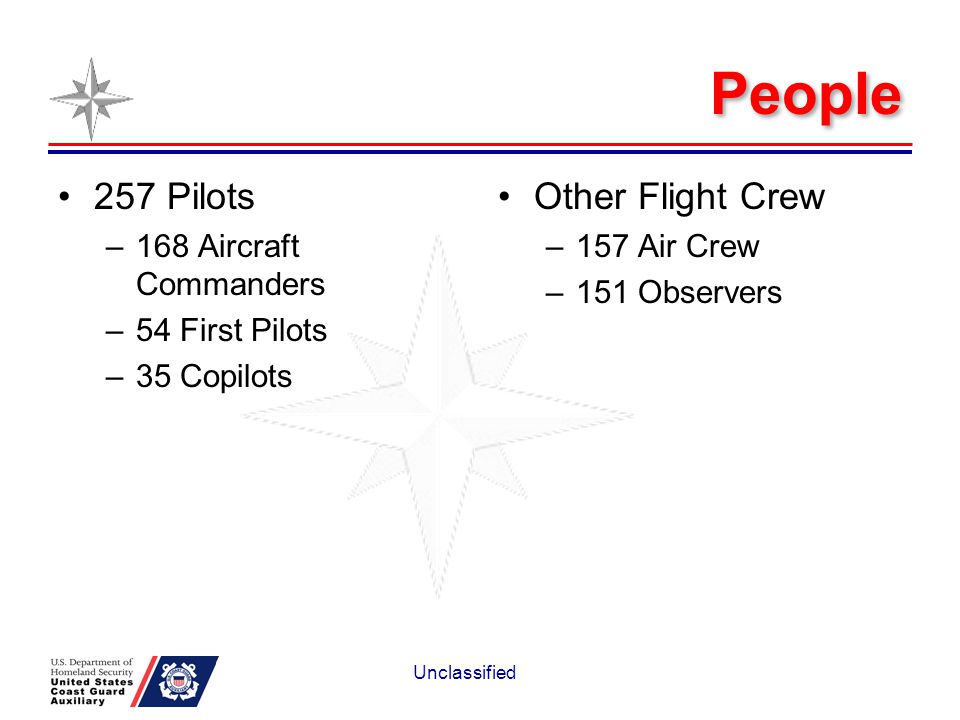 People

• 257 Pilots
– 168 Aircraft Commanders
– 54 First Pilots
– 35 Copilots

• Other Flight Crew
– 157 Air Crew
– 151 Observers

U.S. Department of Homeland Security
United States Coast Guard Auxiliary

Unclassified